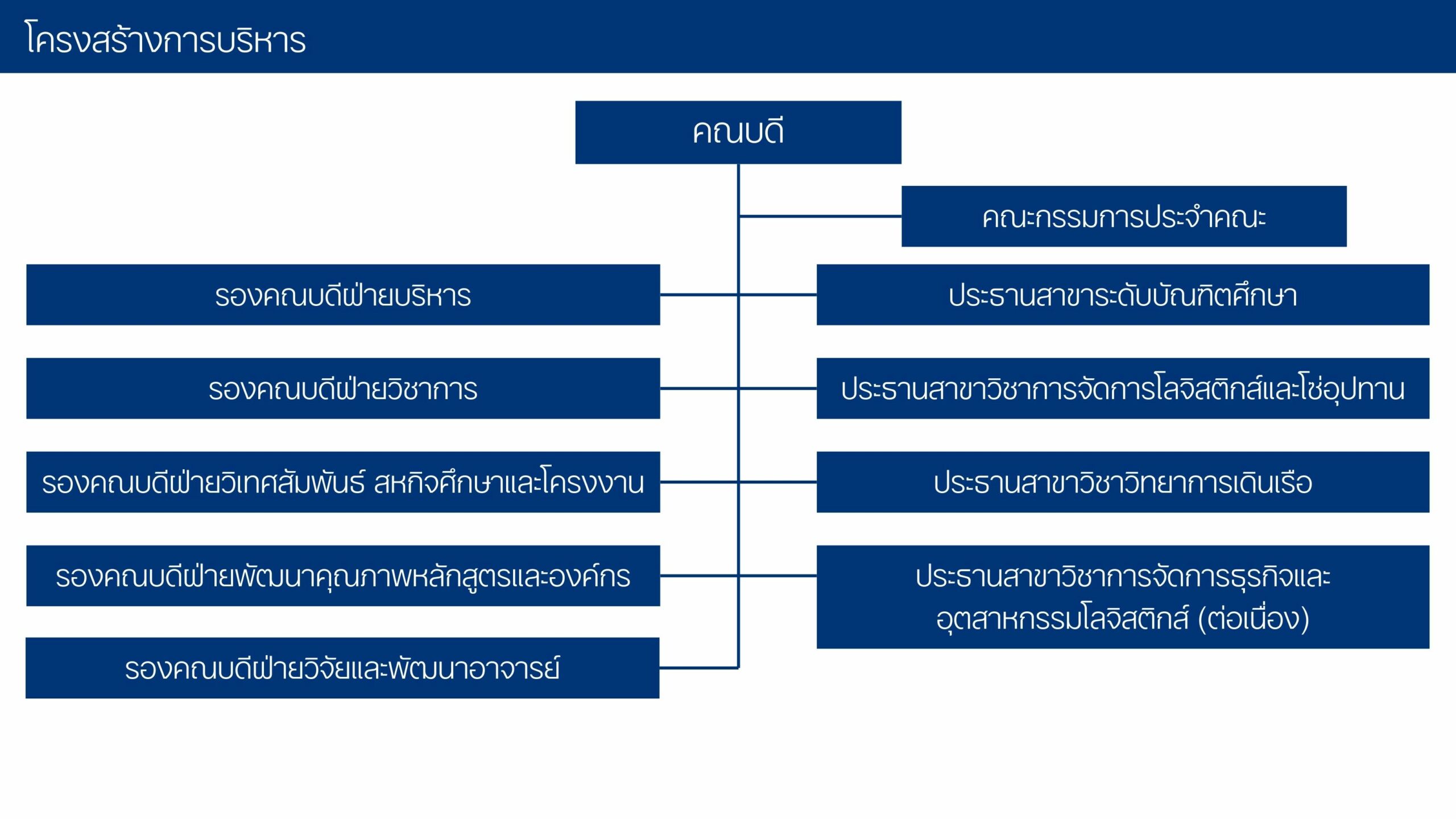 โครงสร้างการบริหาร

คณบดี

คณะกรรมการประจำคณะ

รองคณบดีฝ่ายบริหาร

รองคณบดีฝ่ายวิชาการ

รองคณบดีฝ่ายวิเทศสัมพันธ์ สหกิจศึกษาและโครงงาน

รองคณบดีฝ่ายพัฒนาคุณภาพหลักสูตรและองค์กร

รองคณบดีฝ่ายวิจัยและพัฒนาอาจารย์

ประธานสาขาระดับบัณฑิตศึกษา

ประธานสาขาวิชาการจัดการโลจิสติกส์และโซ่อุปทาน

ประธานสาขาวิชาวิทยาการเดินเรือ

ประธานสาขาวิชาการจัดการธุรกิจและอุตสาหกรรมโลจิสติกส์ (ต่อเนื่อง)